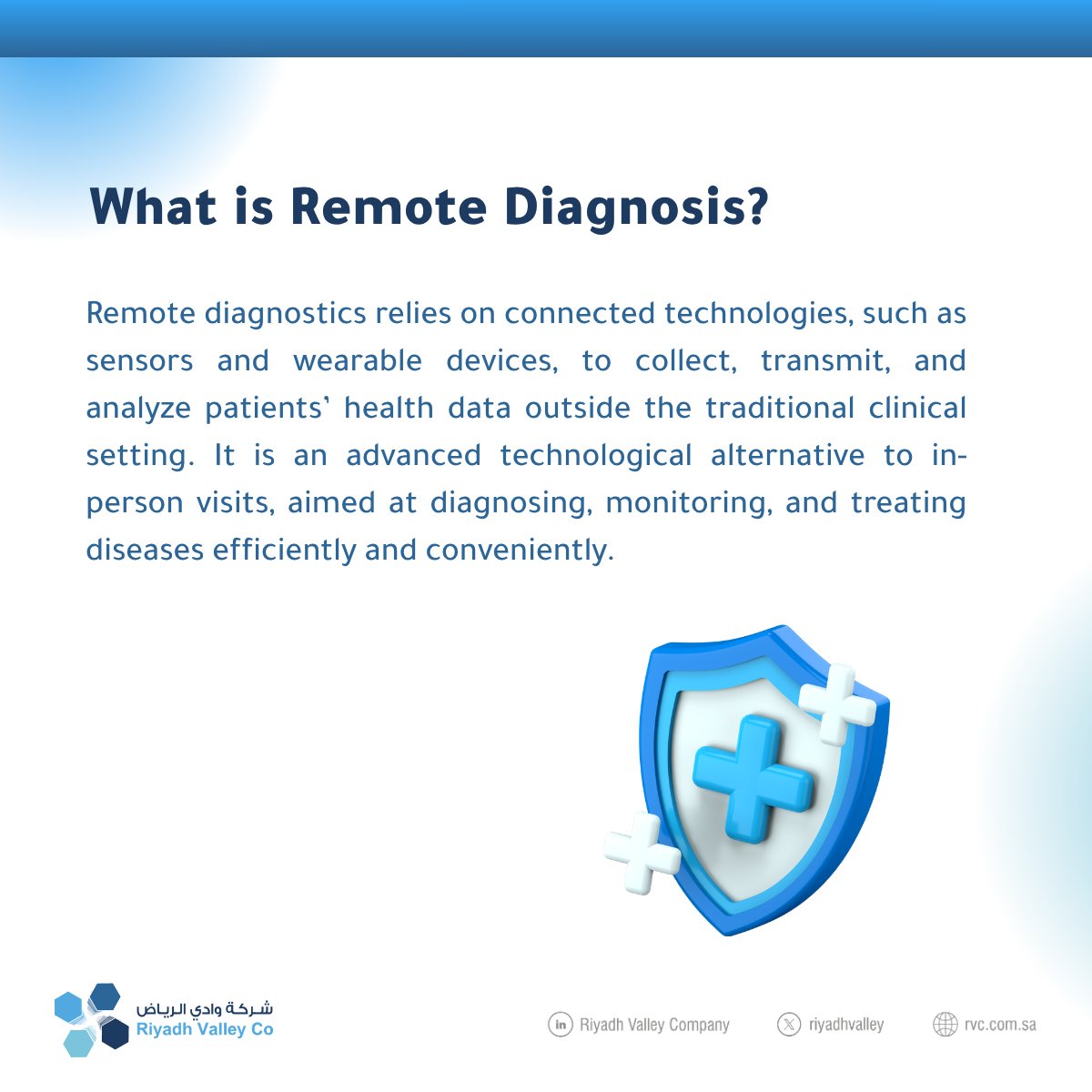 What is Remote Diagnosis?

Remote diagnostics relies on connected technologies, such as sensors and wearable devices, to collect, transmit, and analyze patients' health data outside the traditional clinical setting. It is an advanced technological alternative to in-person visits, aimed at diagnosing, monitoring, and treating diseases efficiently and conveniently.

شركة وادي الرياض
Riyadh Valley Co

Riyadh Valley Company riyadhvalley rvc.com.sa